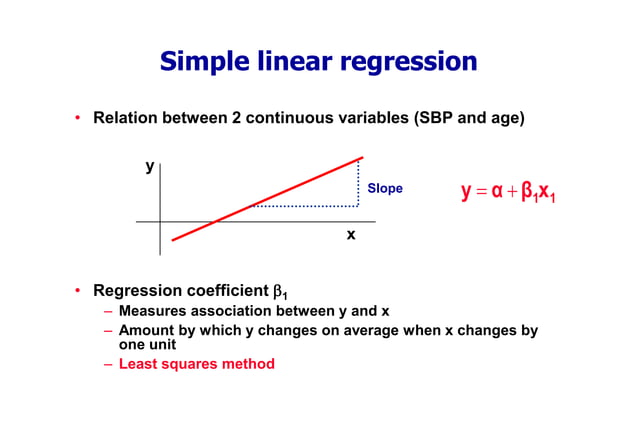 Simple linear regression

• Relation between 2 continuous variables (SBP and age)

y

Slope

x

$y = \alpha + \beta_1 x_1$

• Regression coefficient $\beta_1$
– Measures association between y and x
– Amount by which y changes on average when x changes by one unit
– Least squares method